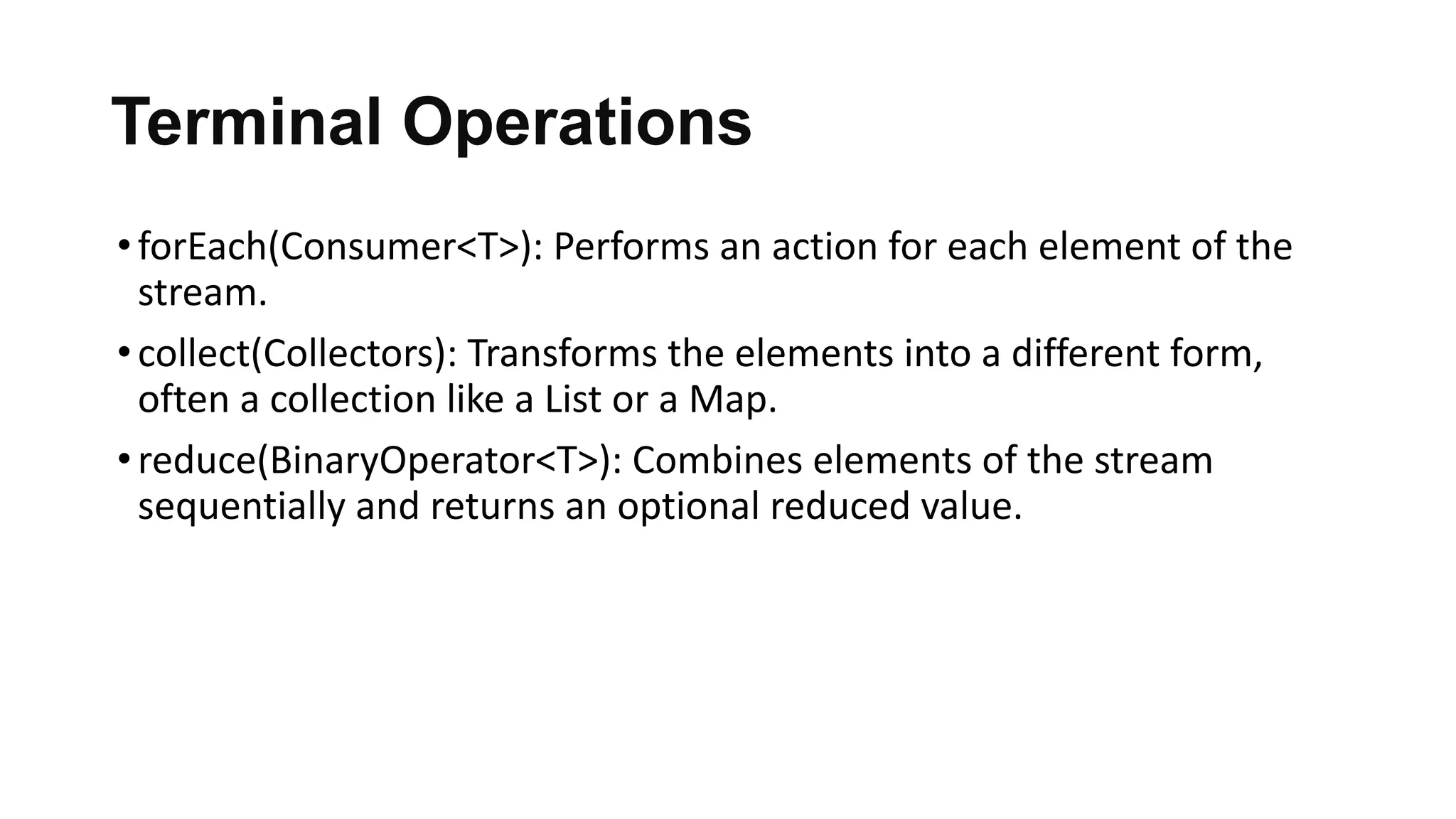 Terminal Operations

• forEach(Consumer<T>): Performs an action for each element of the stream.

• collect(Collectors): Transforms the elements into a different form, often a collection like a List or a Map.

• reduce(BinaryOperator<T>): Combines elements of the stream sequentially and returns an optional reduced value.